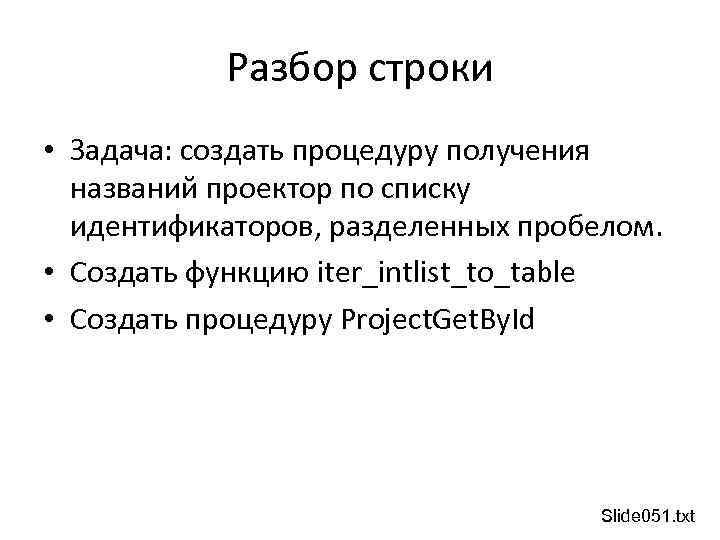 Разбор строки

• Задача: создать процедуру получения названий проектор по списку идентификаторов, разделенных пробелом.
• Создать функцию iter_intlist_to_table
• Создать процедуру ProjectGetById

Slide051.txt